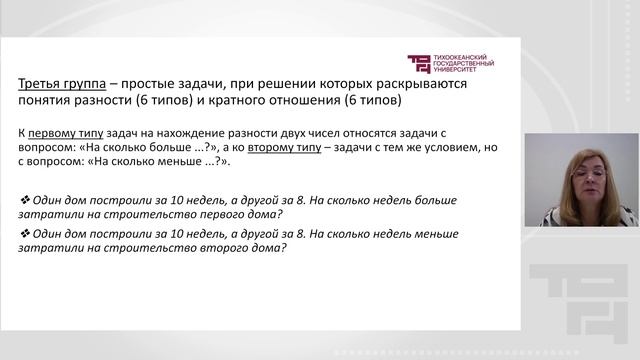 ТИХООКЕАНСКИЙ ГОСУДАРСТВЕННЫЙ УНИВЕРСИТЕТ

Третья группа – простые задачи, при решении которых раскрываются понятия разности (6 типов) и кратного отношения (6 типов)

К первому типу задач на нахождение разности двух чисел относятся задачи с вопросом: «На сколько больше ...?», а ко второму типу – задачи с тем же условием, но с вопросом: «На сколько меньше ...?».

❖ Один дом построили за 10 недель, а другой за 8. На сколько недель больше затратили на строительство первого дома?

❖ Один дом построили за 10 недель, а другой за 8. На сколько недель меньше затратили на строительство второго дома?